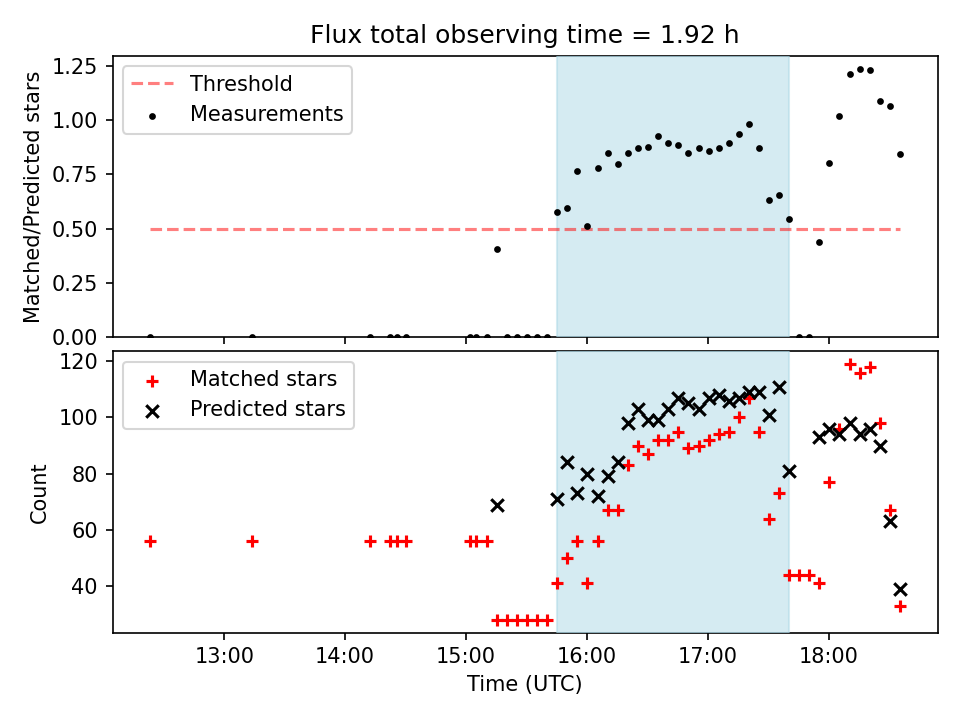 Flux total observing time = 1.92 h

Threshold
Measurements

Matched/Predicted stars

1.25
1.00
0.75
0.50
0.25
0.00

Matched stars
Predicted stars

Count

120
100
80
60
40

13:00
14:00
15:00
16:00
17:00
18:00

Time (UTC)